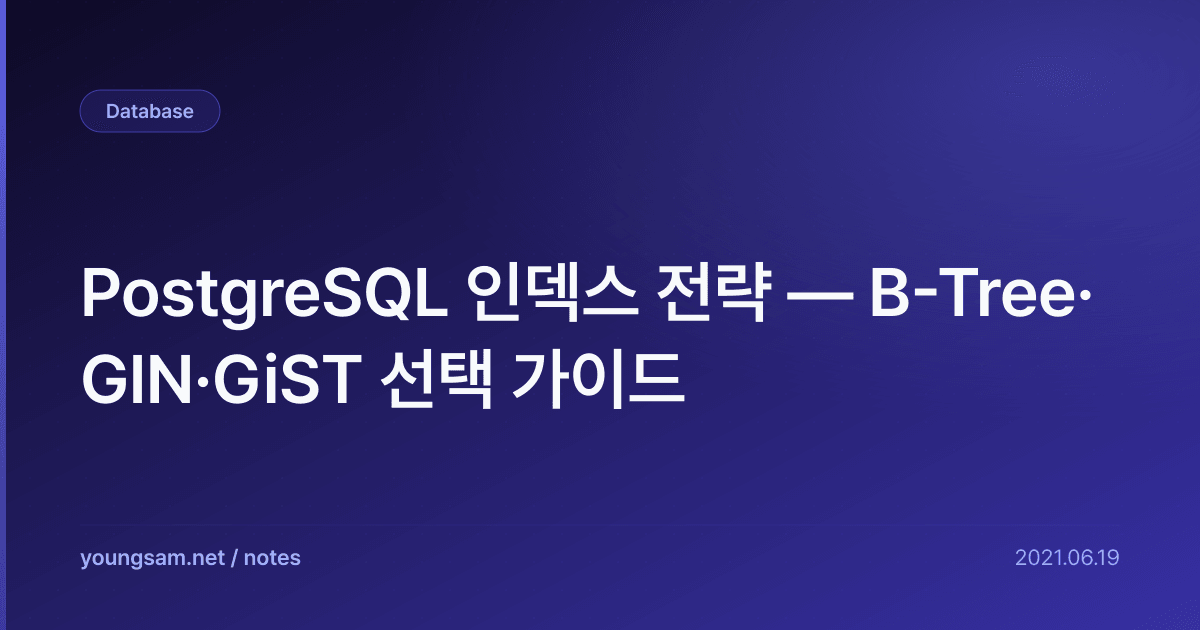 Database

PostgreSQL 인덱스 전략 — B-Tree·GIN·GiST 선택 가이드

youngsam.net / notes

2021.06.19